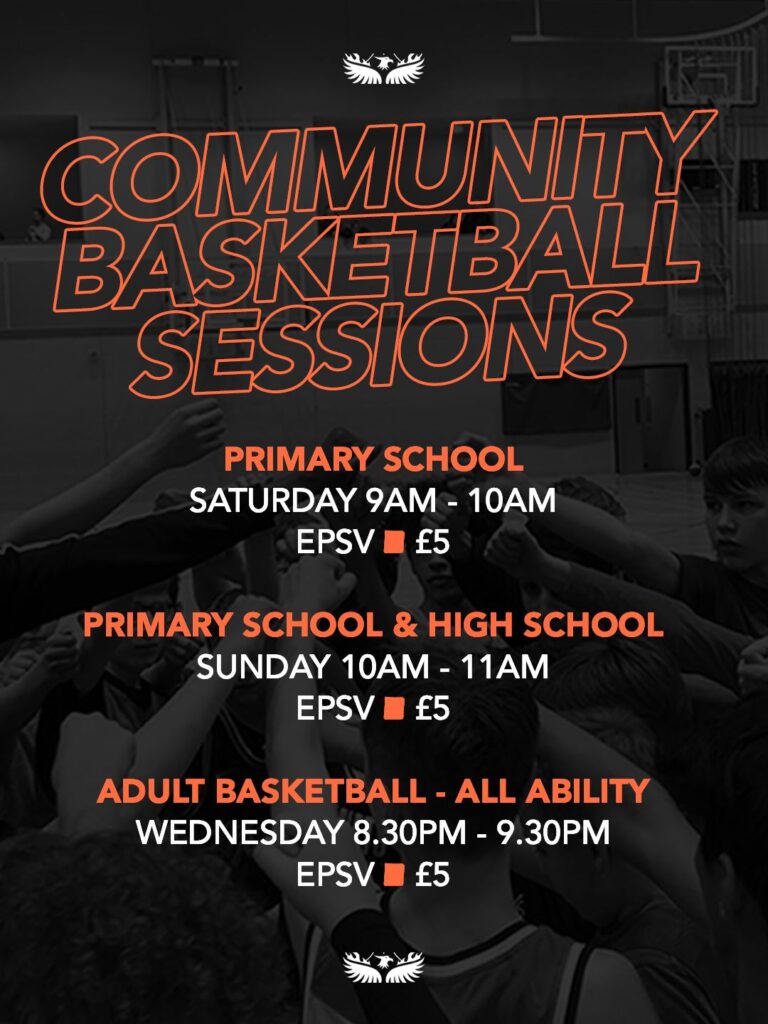 COMMUNITY BASKETBALL SESSIONS

PRIMARY SCHOOL
SATURDAY 9AM - 10AM
EPSV £5

PRIMARY SCHOOL & HIGH SCHOOL
SUNDAY 10AM - 11AM
EPSV £5

ADULT BASKETBALL - ALL ABILITY
WEDNESDAY 8.30PM - 9.30PM
EPSV £5